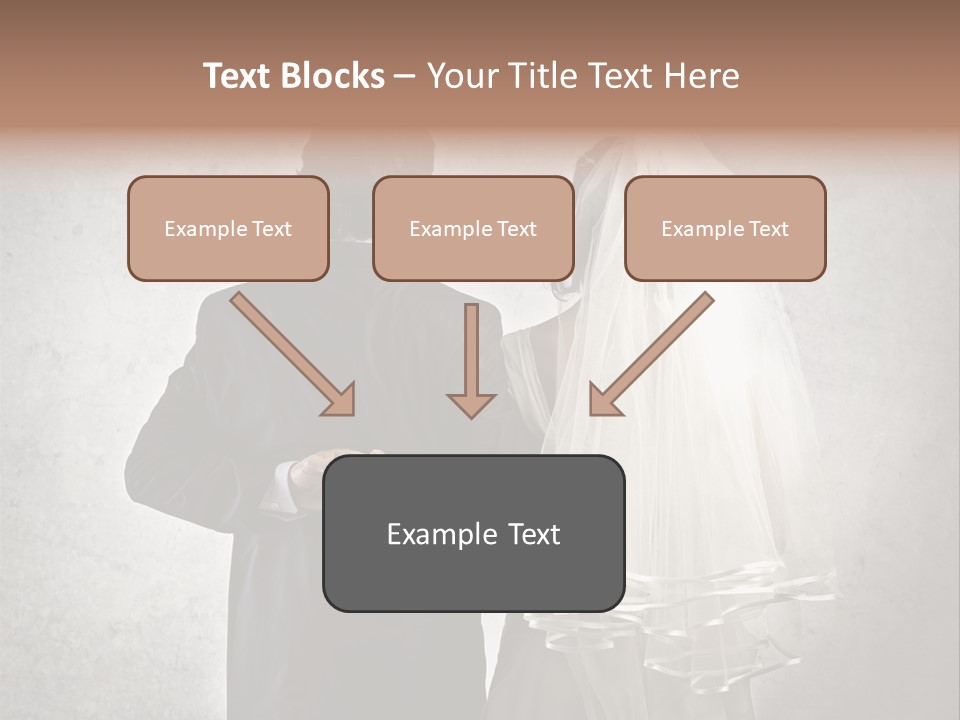 Text Blocks – Your Title Text Here

Example Text

Example Text

Example Text

Example Text